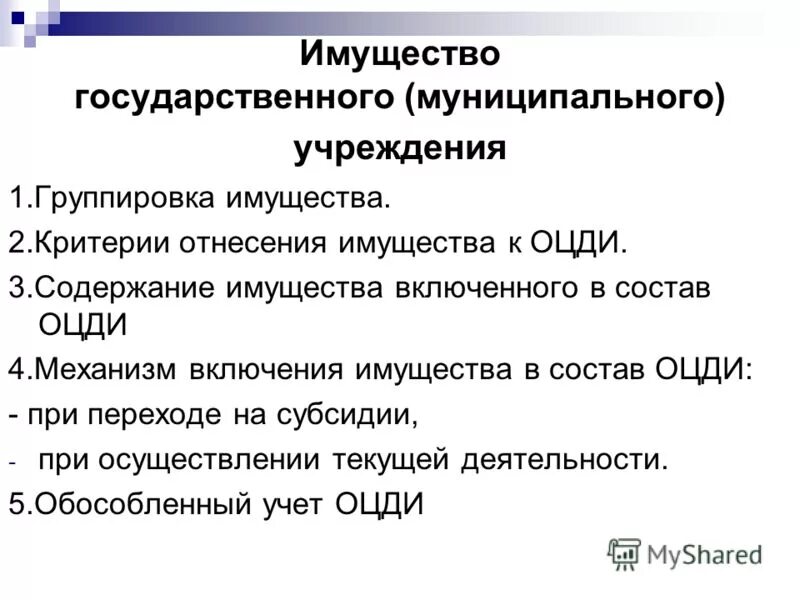 Имущество государственного (муниципального) учреждения

1.Группировка имущества.

2.Критерии отнесения имущества к ОЦДИ.

3.Содержание имущества включенного в состав ОЦДИ

4.Механизм включения имущества в состав ОЦДИ:

- при переходе на субсидии,

- при осуществлении текущей деятельности.

5.Обособленный учет ОЦДИ

MyShared